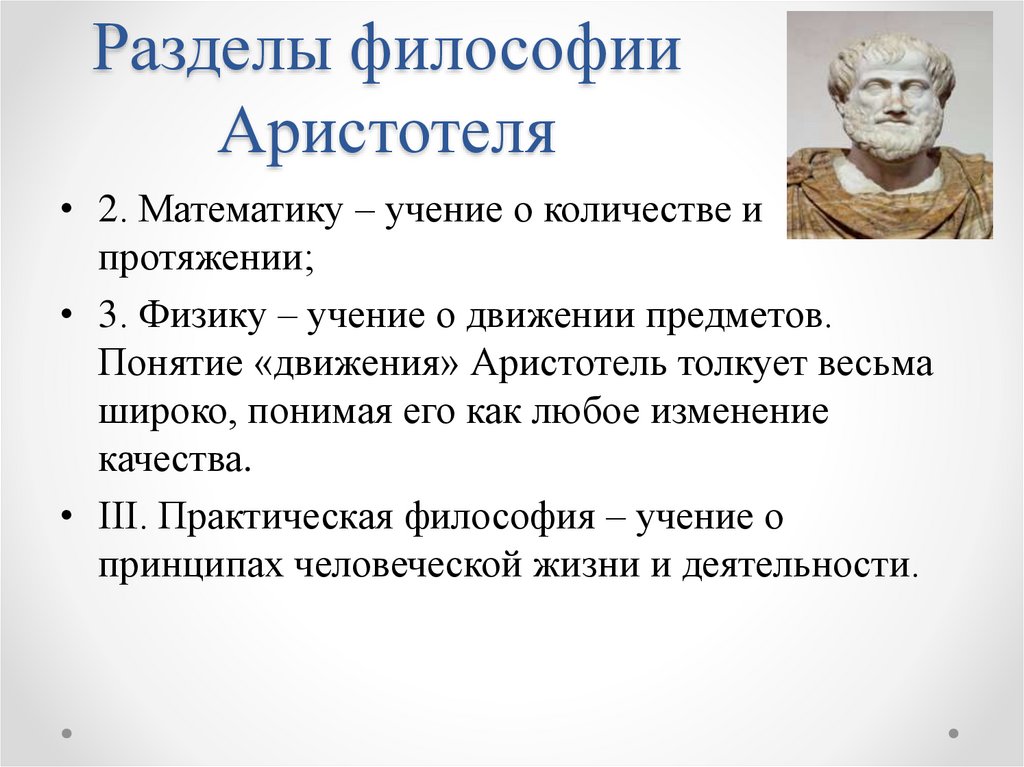 Разделы философии Аристотеля

• 2. Математику – учение о количестве и протяжении;

• 3. Физику – учение о движении предметов. Понятие «движения» Аристотель толкует весьма широко, понимая его как любое изменение качества.

• III. Практическая философия – учение о принципах человеческой жизни и деятельности.